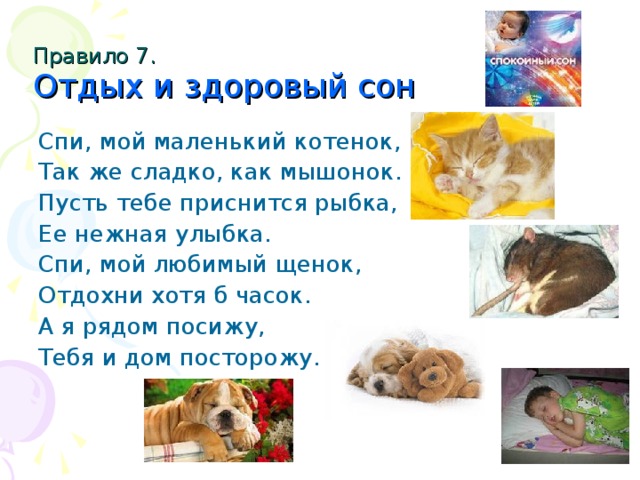 Правило 7.
Отдых и здоровый сон

СПОКОЙНЫЙ СОН

Спи, мой маленький котенок,
Так же сладко, как мышонок.
Пусть тебе приснится рыбка,
Ее нежная улыбка.
Спи, мой любимый щенок,
Отдохни хотя б часок.
А я рядом посижу,
Тебя и дом посторожу.